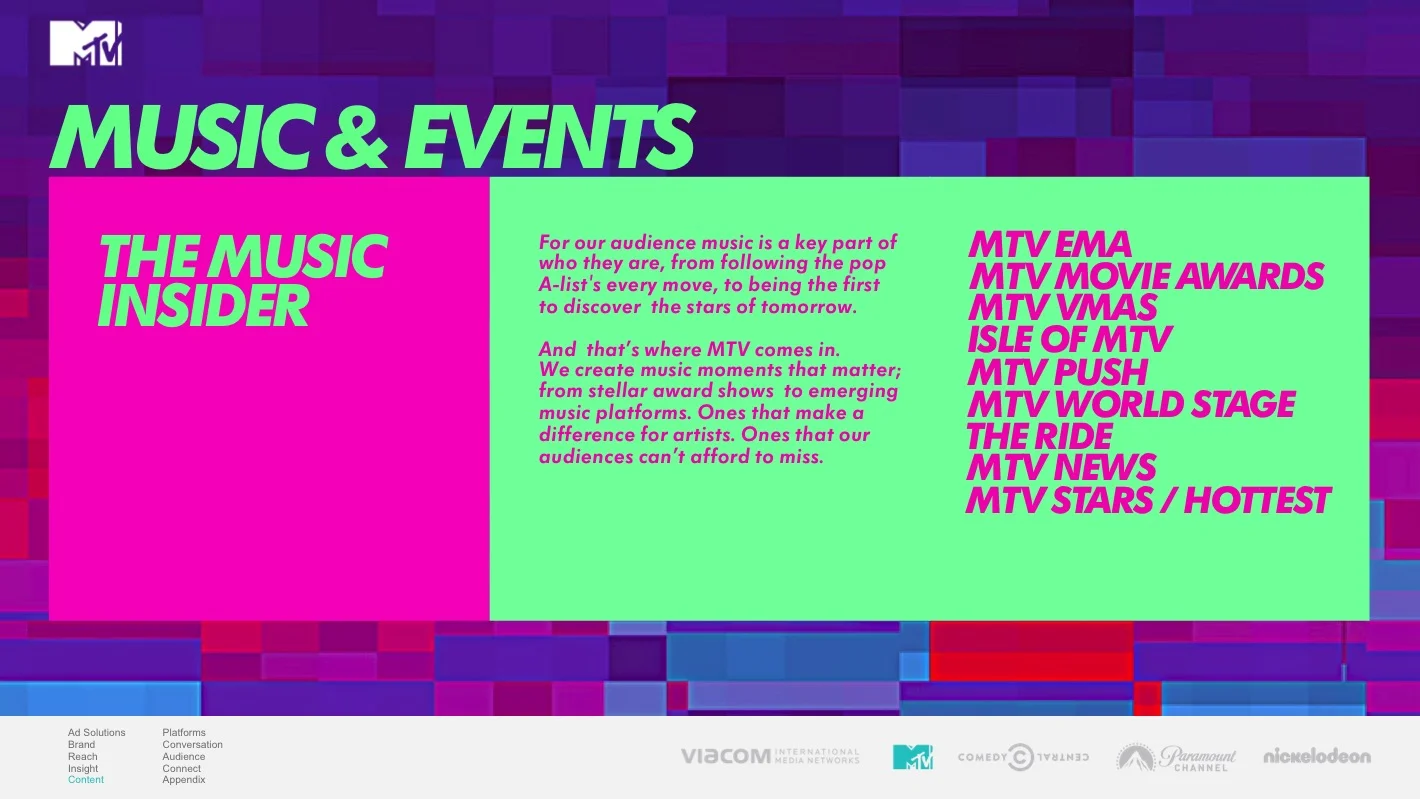 MTV

MUSIC & EVENTS

THE MUSIC INSIDER

For our audience music is a key part of who they are, from following the pop A-list's every move, to being the first to discover the stars of tomorrow.

And that's where MTV comes in. We create music moments that matter; from stellar award shows to emerging music platforms. Ones that make a difference for artists. Ones that our audiences can't afford to miss.

MTV EMA
MTV MOVIE AWARDS
MTV VMAS
ISLE OF MTV
MTV PUSH
MTV WORLD STAGE
THE RIDE
MTV NEWS
MTV STARS / HOTTEST

Ad Solutions
Brand
Reach
Insight
Content

Platforms
Conversation
Audience
Connect
Appendix

VIACOM INTERNATIONAL MEDIA NETWORKS
MTV
COMEDY CENTRAL
Paramount CHANNEL
nickelodeon